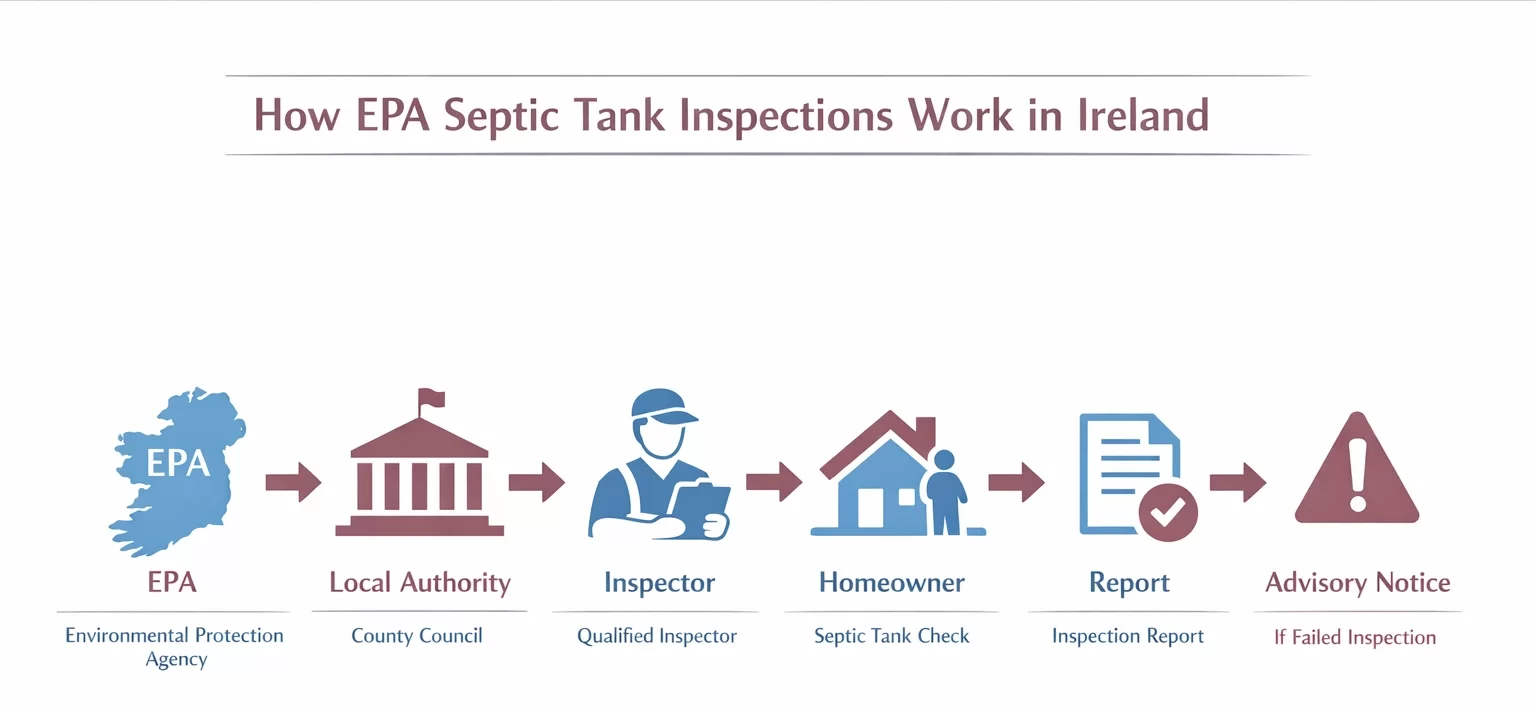 How EPA Septic Tank Inspections Work in Ireland

EPA

EPA
Environmental Protection Agency

Local Authority
County Council

Inspector
Qualified Inspector

Homeowner
Septic Tank Check

Report
Inspection Report

Advisory Notice
If Failed Inspection